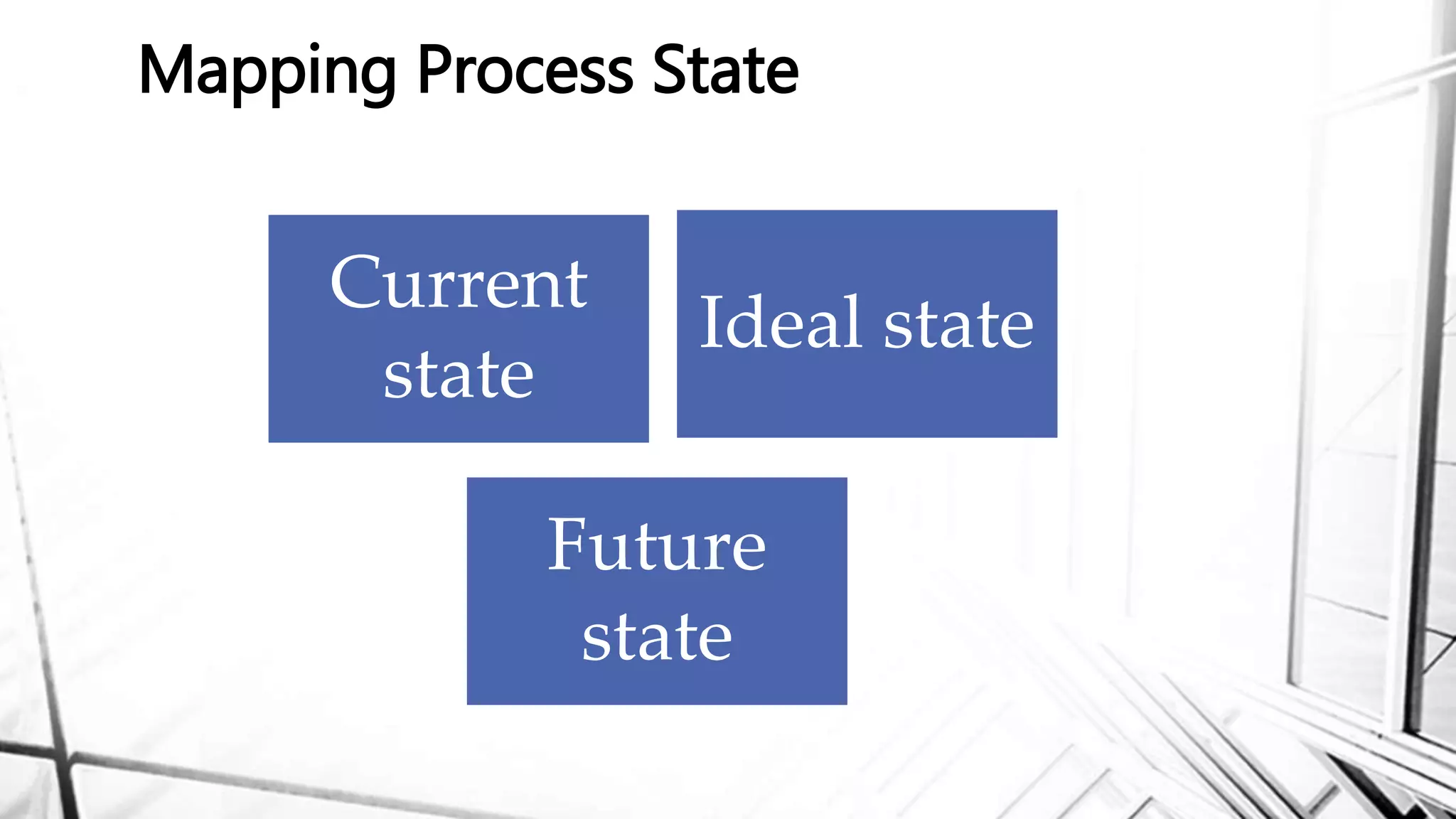 Mapping Process State

Current state

Ideal state

Future state